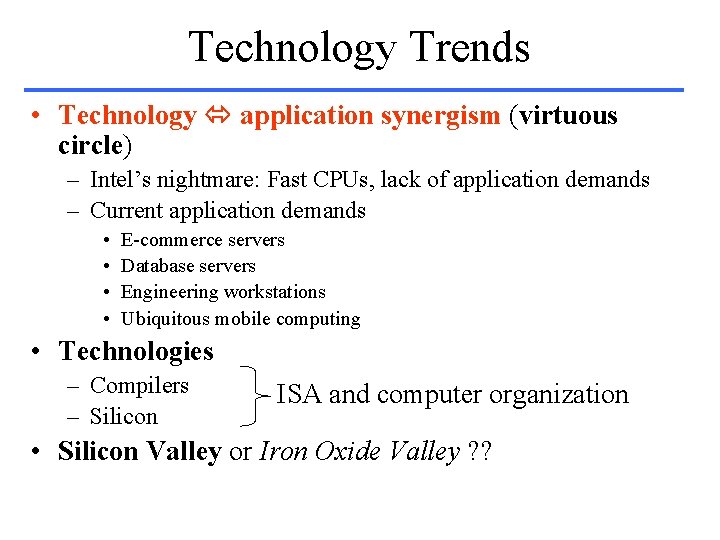 Technology Trends

• Technology ⇔ application synergism (virtuous circle)
– Intel's nightmare: Fast CPUs, lack of application demands
– Current application demands
• E-commerce servers
• Database servers
• Engineering workstations
• Ubiquitous mobile computing

• Technologies
– Compilers
– Silicon
ISA and computer organization

• Silicon Valley or Iron Oxide Valley ??